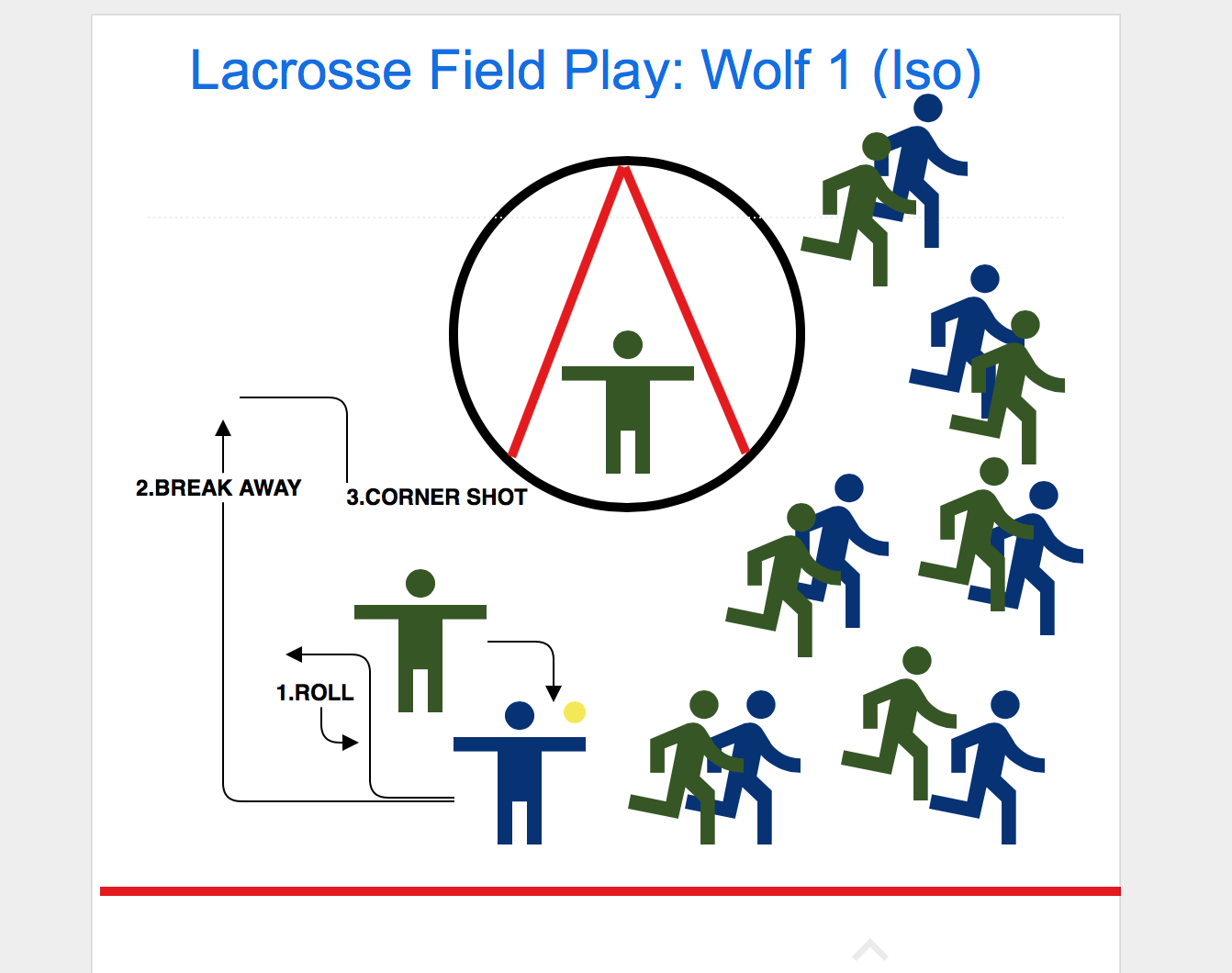 Lacrosse Field Play: Wolf 1 (Iso)

2.BREAK AWAY

3.CORNER SHOT

1.ROLL